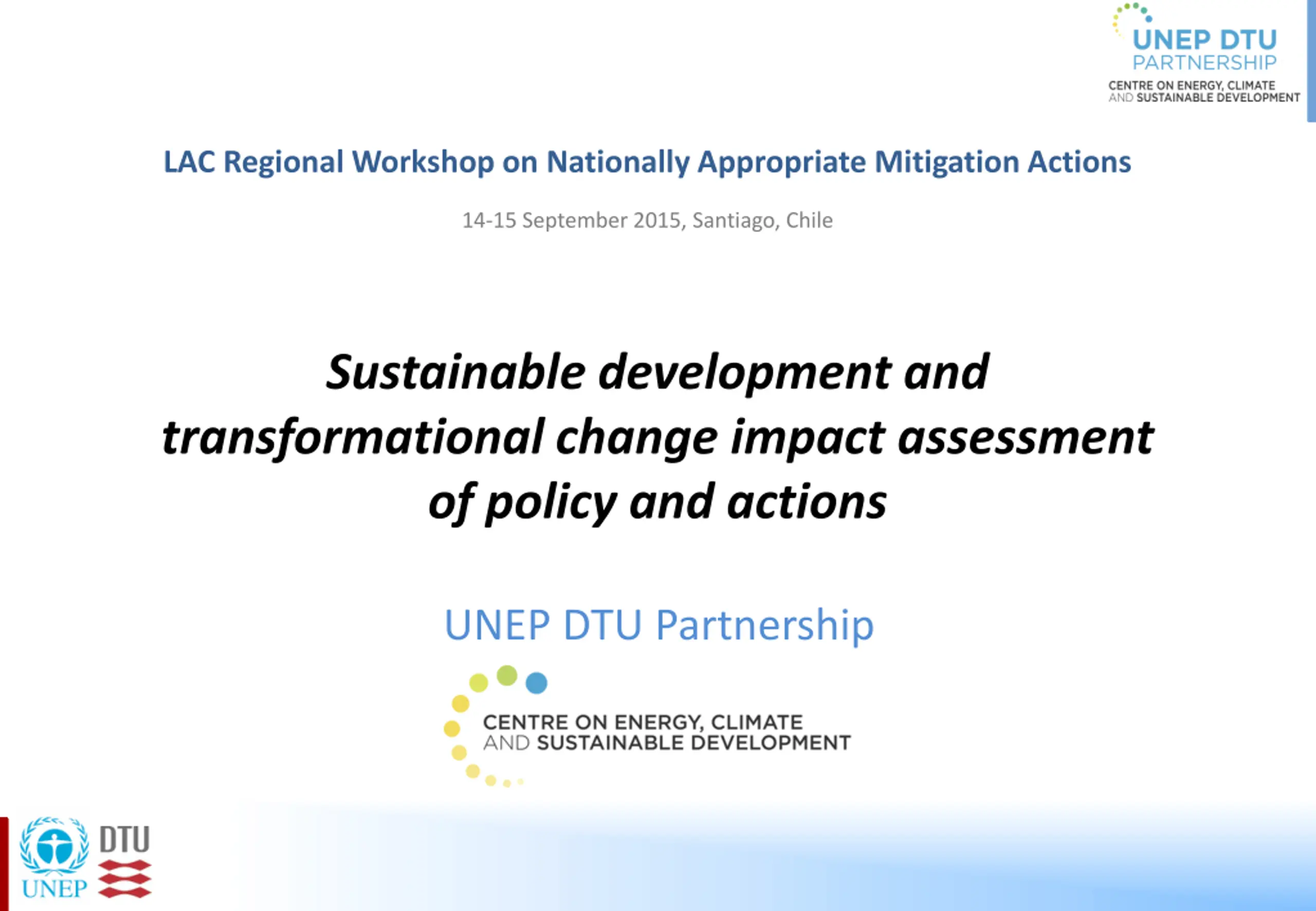 UNEP DTU PARTNERSHIP
CENTRE ON ENERGY, CLIMATE AND SUSTAINABLE DEVELOPMENT

LAC Regional Workshop on Nationally Appropriate Mitigation Actions

14-15 September 2015, Santiago, Chile

Sustainable development and transformational change impact assessment of policy and actions

UNEP DTU Partnership

CENTRE ON ENERGY, CLIMATE AND SUSTAINABLE DEVELOPMENT

UNEP

DTU